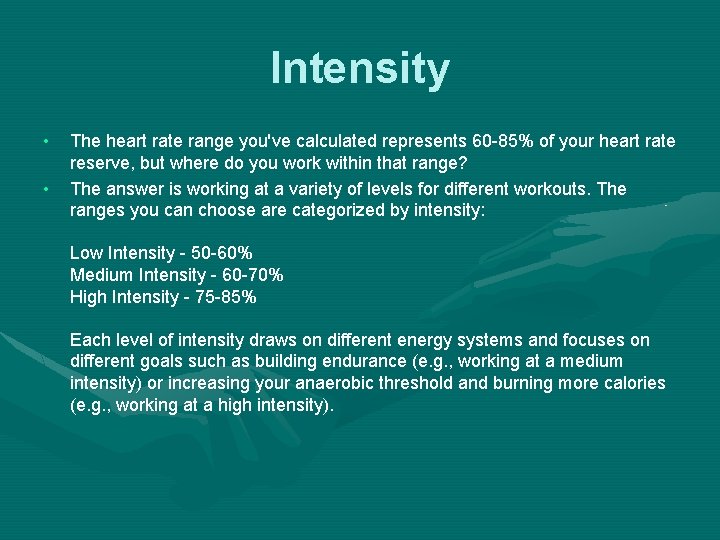 Intensity

• The heart rate range you've calculated represents 60-85% of your heart rate reserve, but where do you work within that range?

• The answer is working at a variety of levels for different workouts. The ranges you can choose are categorized by intensity:

Low Intensity - 50-60%
Medium Intensity - 60-70%
High Intensity - 75-85%

Each level of intensity draws on different energy systems and focuses on different goals such as building endurance (e.g., working at a medium intensity) or increasing your anaerobic threshold and burning more calories (e.g., working at a high intensity).